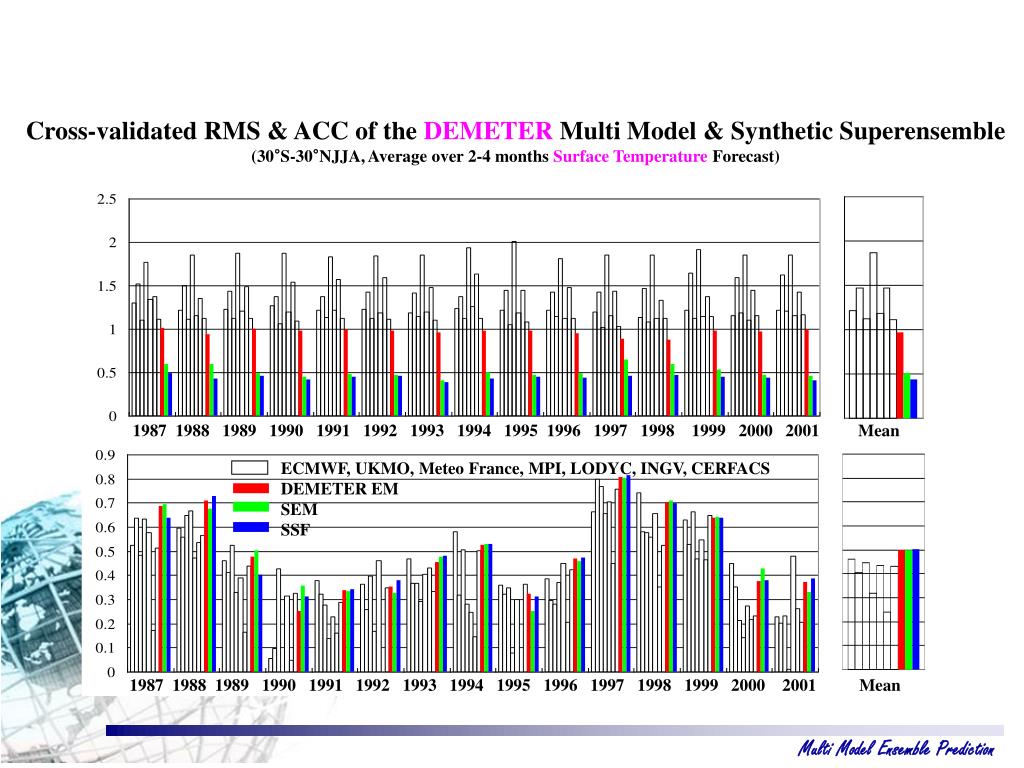 Cross-validated RMS & ACC of the DEMETER Multi Model & Synthetic Superensemble
(30°S-30°NJJA, Average over 2-4 months Surface Temperature Forecast)

2.5
2
1.5
1
0.5
0
1987 1988 1989 1990 1991 1992 1993 1994 1995 1996 1997 1998 1999 2000 2001
Mean

0.9
0.8
0.7
0.6
0.5
0.4
0.3
0.2
0.1
0
ECMWF, UKMO, Meteo France, MPI, LODYC, INGV, CERFACS
DEMETER EM
SEM
SSF
1987 1988 1989 1990 1991 1992 1993 1994 1995 1996 1997 1998 1999 2000 2001
Mean

Multi Model Ensemble Prediction